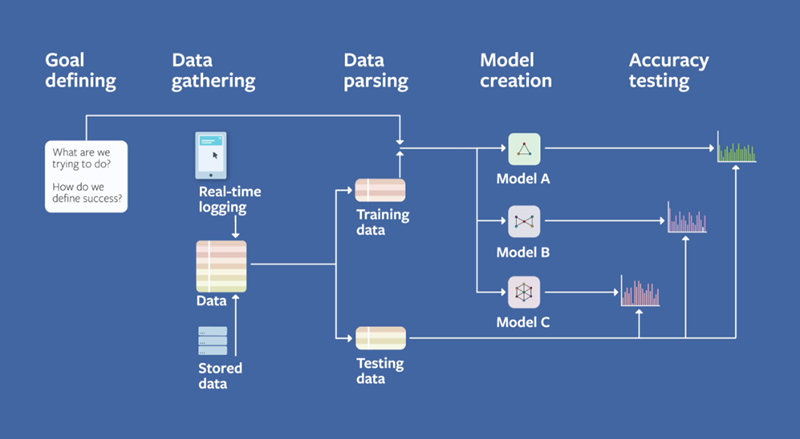 Goal defining

Data gathering

Data parsing

Model creation

Accuracy testing

What are we trying to do?

How do we define success?

Real-time logging

Data

Stored data

Training data

Testing data

Model A

Model B

Model C